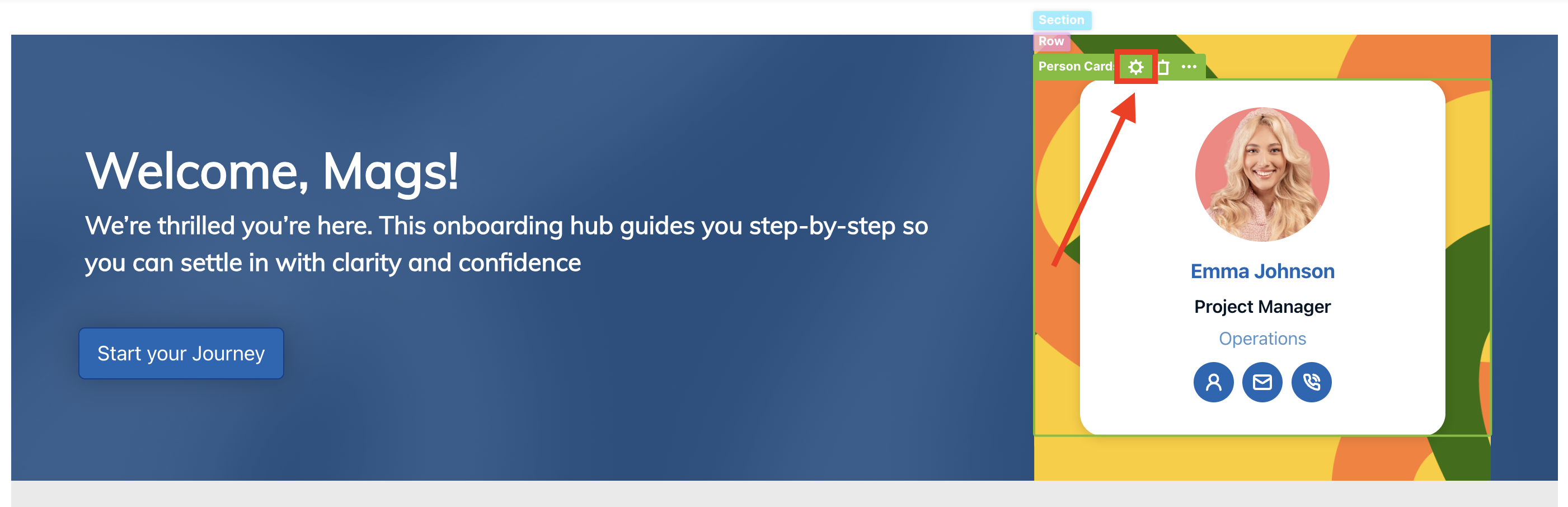 Section
Row
Person Card

Welcome, Mags!

We're thrilled you're here. This onboarding hub guides you step-by-step so you can settle in with clarity and confidence

Start your Journey

Emma Johnson
Project Manager
Operations